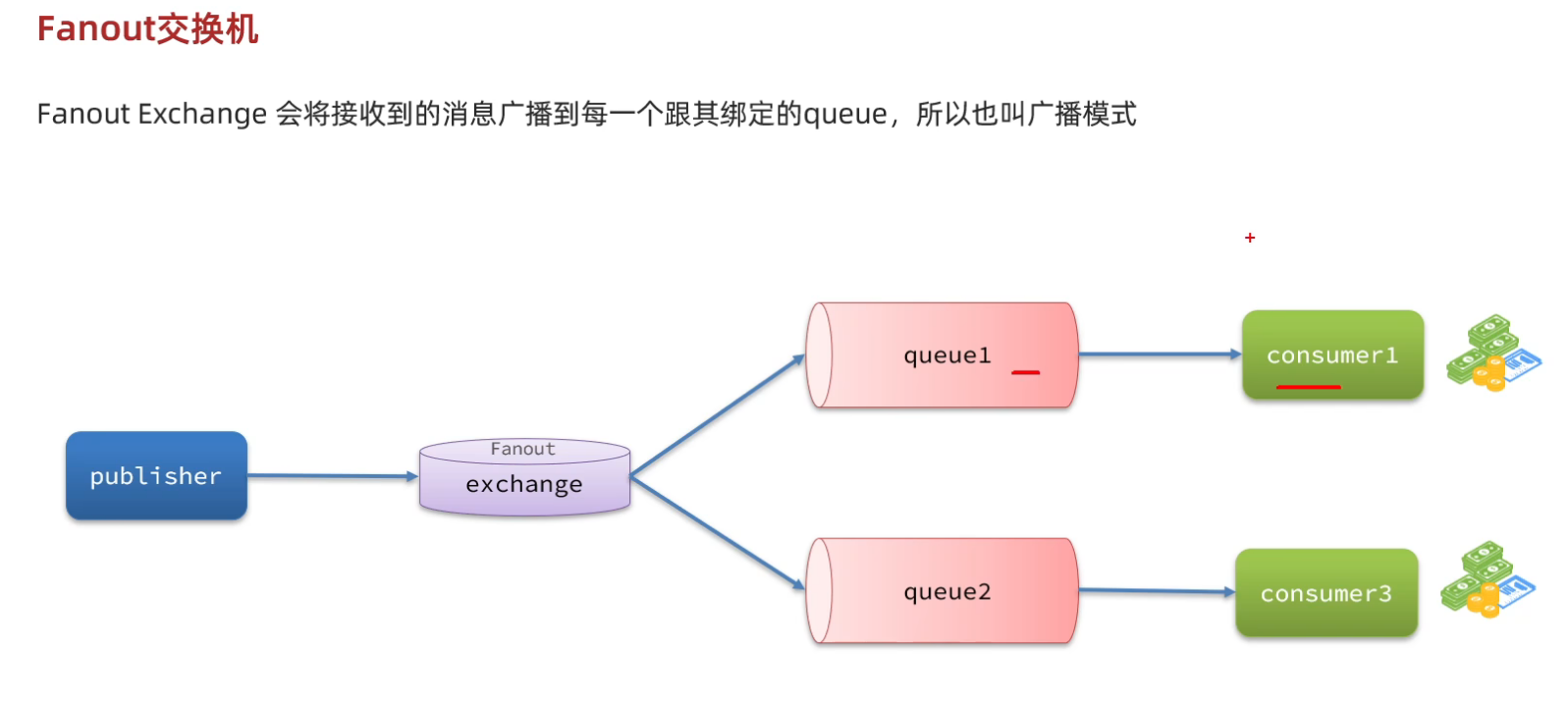 Fanout交换机

Fanout Exchange 会将接收到的消息广播到每一个跟其绑定的queue，所以也叫广播模式

publisher

Fanout
exchange

queue1

queue2

consumer1

consumer3